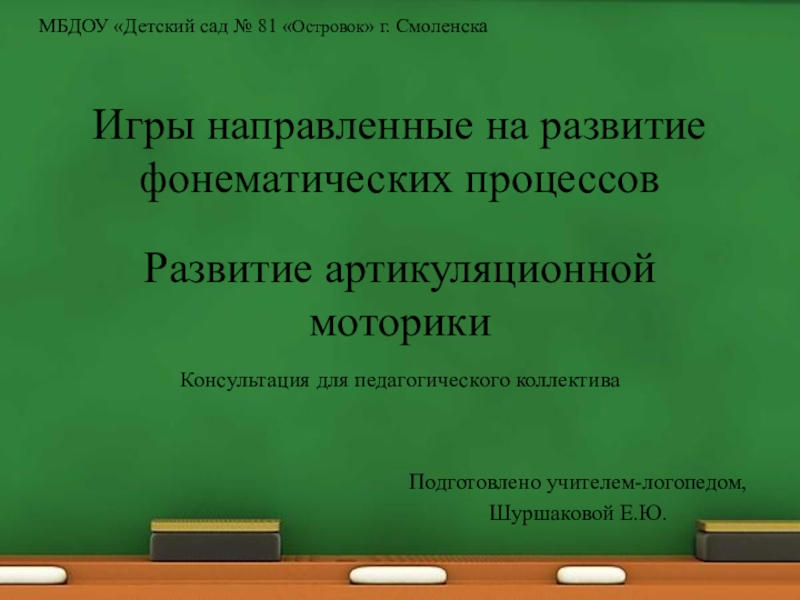 МБДОУ «Детский сад № 81 «Островок» г. Смоленска

Игры направленные на развитие фонематических процессов

Развитие артикуляционной моторики

Консультация для педагогического коллектива

Подготовлено учителем-логопедом,
Шуршаковой Е.Ю.